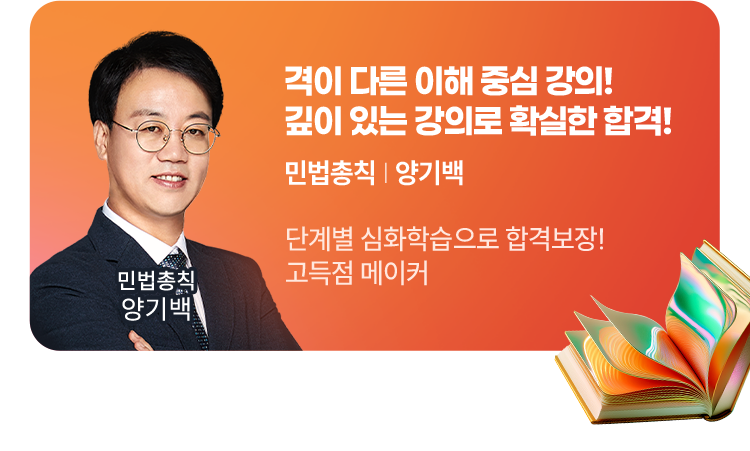 격이 다른 이해 중심 강의!
깊이 있는 강의로 확실한 합격!

민법총칙 | 양기백

단계별 심화학습으로 합격보장!
고득점 메이커

민법총칙
양기백